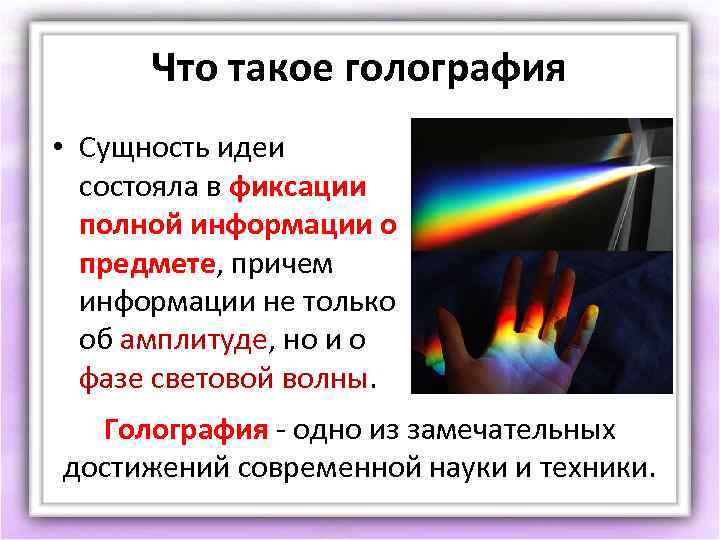 Что такое голография

• Сущность идеи состояла в фиксации полной информации о предмете, причем информации не только об амплитуде, но и о фазе световой волны.

Голография - одно из замечательных достижений современной науки и техники.